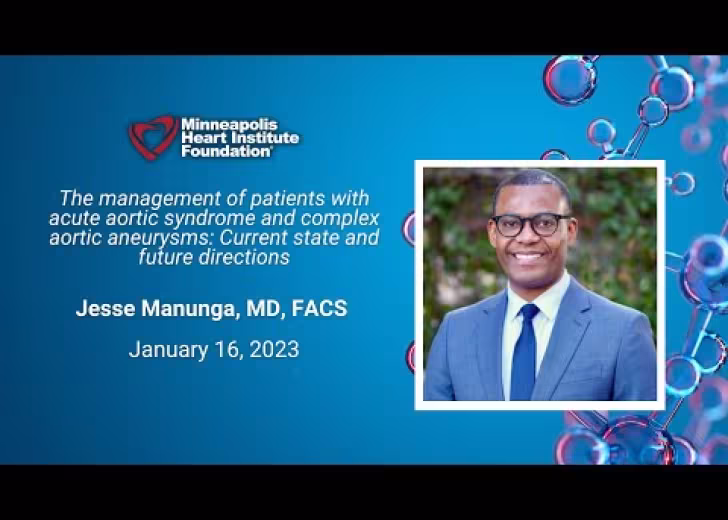 Minneapolis Heart Institute Foundation®

The management of patients with acute aortic syndrome and complex aortic aneurysms: Current state and future directions

Jesse Manunga, MD, FACS

January 16, 2023